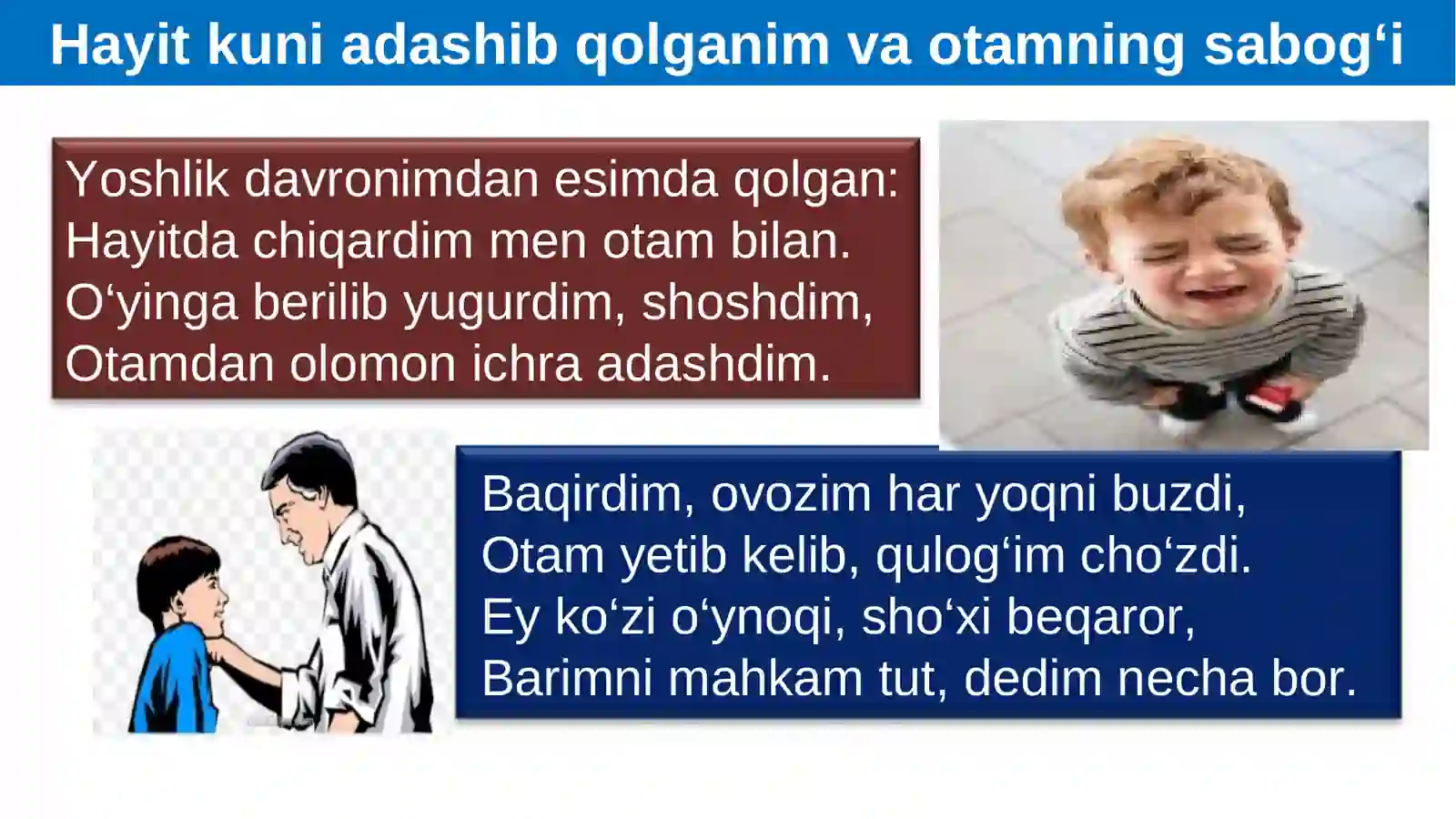 Hayit kuni adashib qolganim va otamning sabog‘i

Yoshlik davronimdan esimda qolgan:
Hayitda chiqardim men otam bilan.
O‘yinga berilib yugurdim, shoshdim,
Otamdan olomon ichra adashdim.

Baqirdim, ovozim har yoqni buzdi,
Otam yetib kelib, qulog‘im cho‘zdi.
Ey ko‘zi o‘ynoqi, sho‘xi beqaror,
Barimni mahkam tut, dedim necha bor.